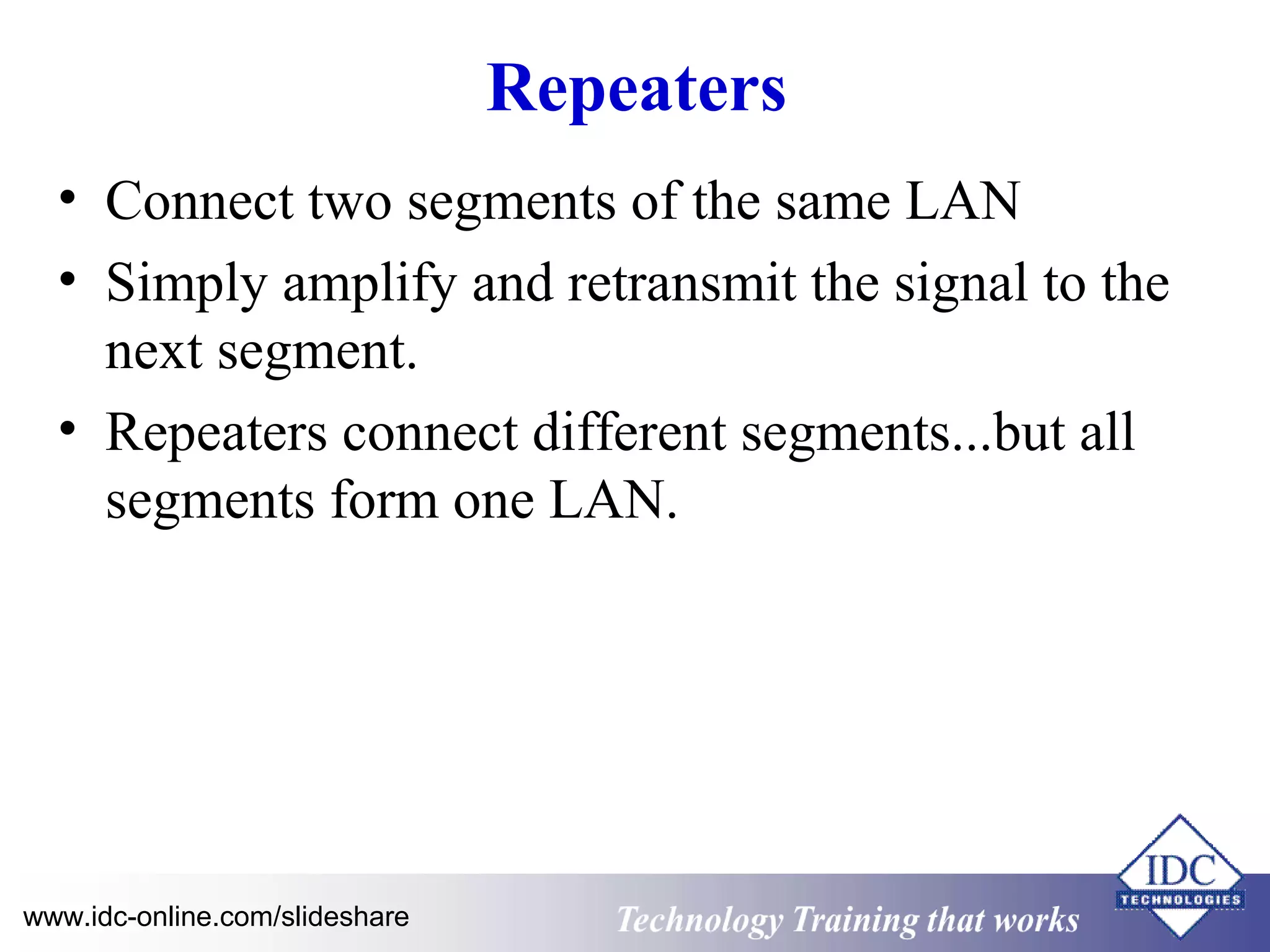 Repeaters

• Connect two segments of the same LAN
• Simply amplify and retransmit the signal to the next segment.
• Repeaters connect different segments...but all segments form one LAN.

www.idc-online.com/slideshare

Technology Training that works

IDC
TECHNOLOGIES